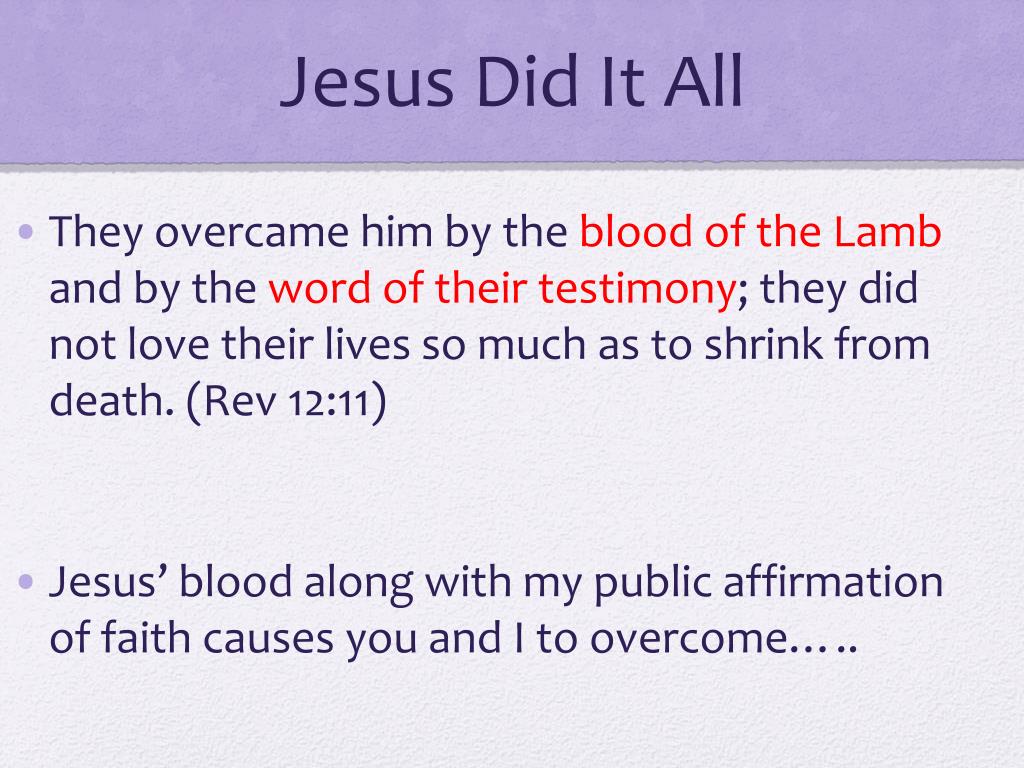 Jesus Did It All

• They overcame him by the blood of the Lamb and by the word of their testimony; they did not love their lives so much as to shrink from death. (Rev 12:11)

• Jesus’ blood along with my public affirmation of faith causes you and I to overcome…..